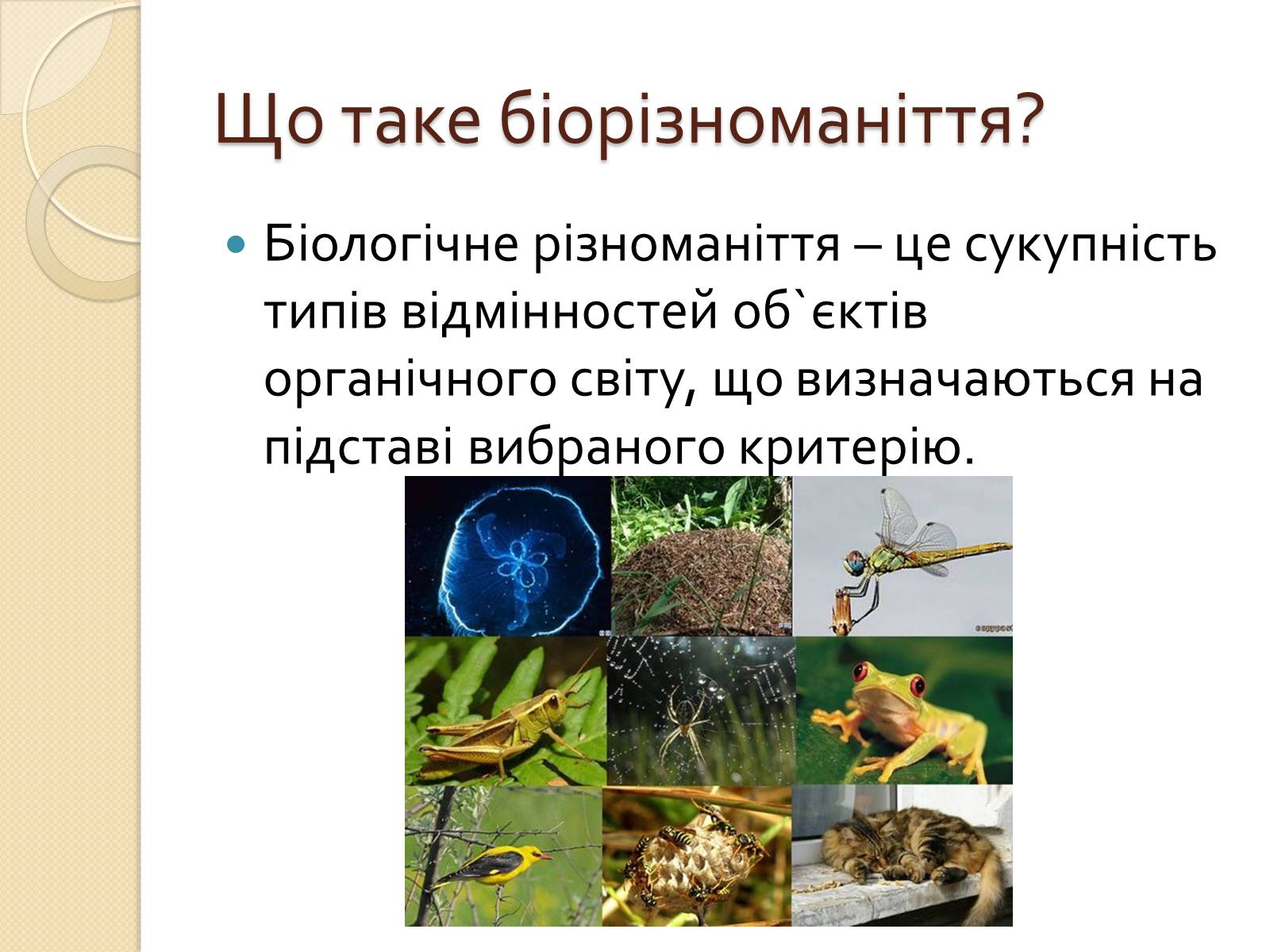 Що таке біорізноманіття?

Біологічне різноманіття – це сукупність типів відмінностей об`єктів органічного світу, що визначаються на підставі вибраного критерію.